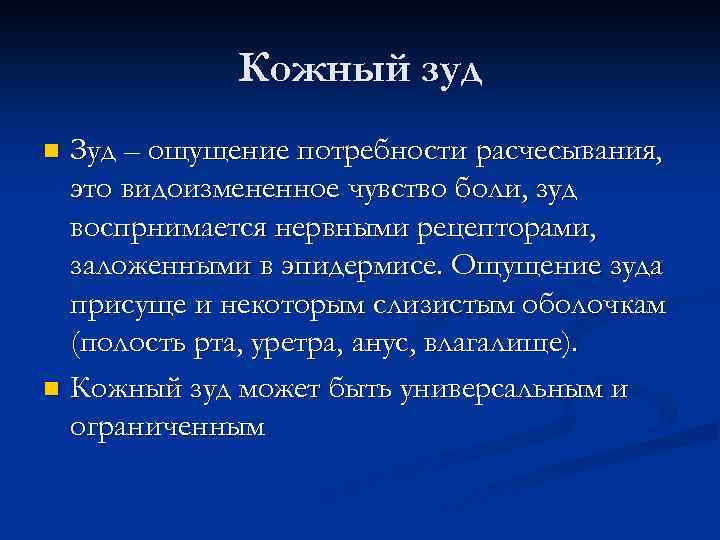 Кожный зуд

Зуд – ощущение потребности расчесывания, это видоизмененное чувство боли, зуд воспрнимается нервными рецепторами, заложенными в эпидермисе. Ощущение зуда присуще и некоторым слизистым оболочкам (полость рта, уретра, анус, влагалище).

Кожный зуд может быть универсальным и ограниченным